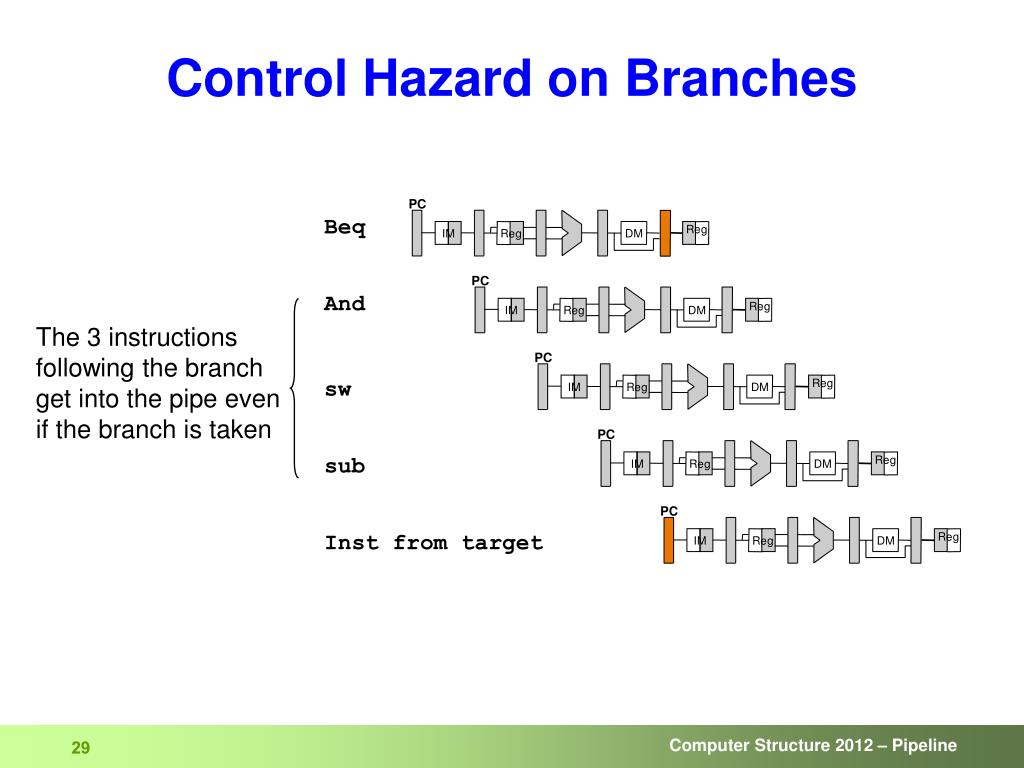 Control Hazard on Branches

The 3 instructions following the branch get into the pipe even if the branch is taken

Beq
PC
IM
Reg
DM
Reg

And
PC
IM
Reg
DM
Reg

sw
PC
IM
Reg
DM
Reg

sub
PC
IM
Reg
DM
Reg

Inst from target
PC
IM
Reg
DM
Reg

29

Computer Structure 2012 – Pipeline